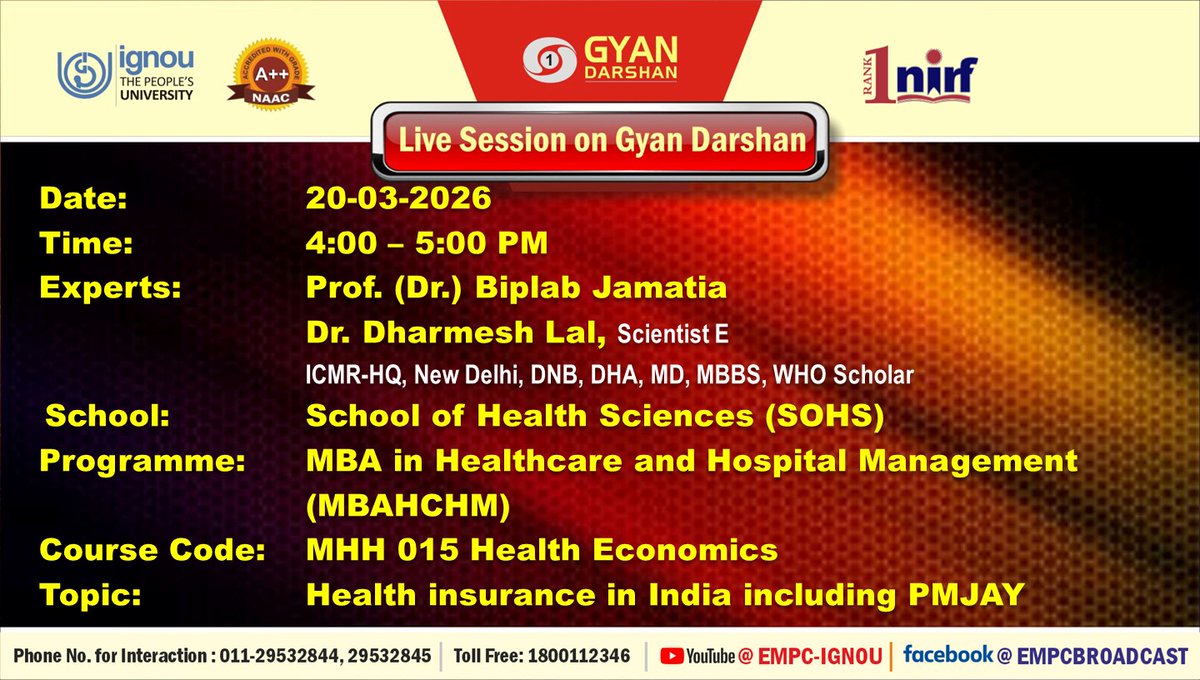 ignou THE PEOPLE'S UNIVERSITY

ACCREDITED WITH GRADE A++ NAAC

1 GYAN DARSHAN

RANK 1 nirf

Live Session on Gyan Darshan

Date: 20-03-2026
Time: 4:00 – 5:00 PM
Experts: Prof. (Dr.) Biplab Jamatia
Dr. Dharmesh Lal, Scientist E
ICMR-HQ, New Delhi, DNB, DHA, MD, MBBS, WHO Scholar
School: School of Health Sciences (SOHS)
Programme: MBA in Healthcare and Hospital Management (MBAHCHM)
Course Code: MHH 015 Health Economics
Topic: Health insurance in India including PMJAY

Phone No. for Interaction : 011-29532844, 29532845 | Toll Free: 1800112346 | YouTube @ EMPC-IGNOU | facebook @ EMPCBROADCAST